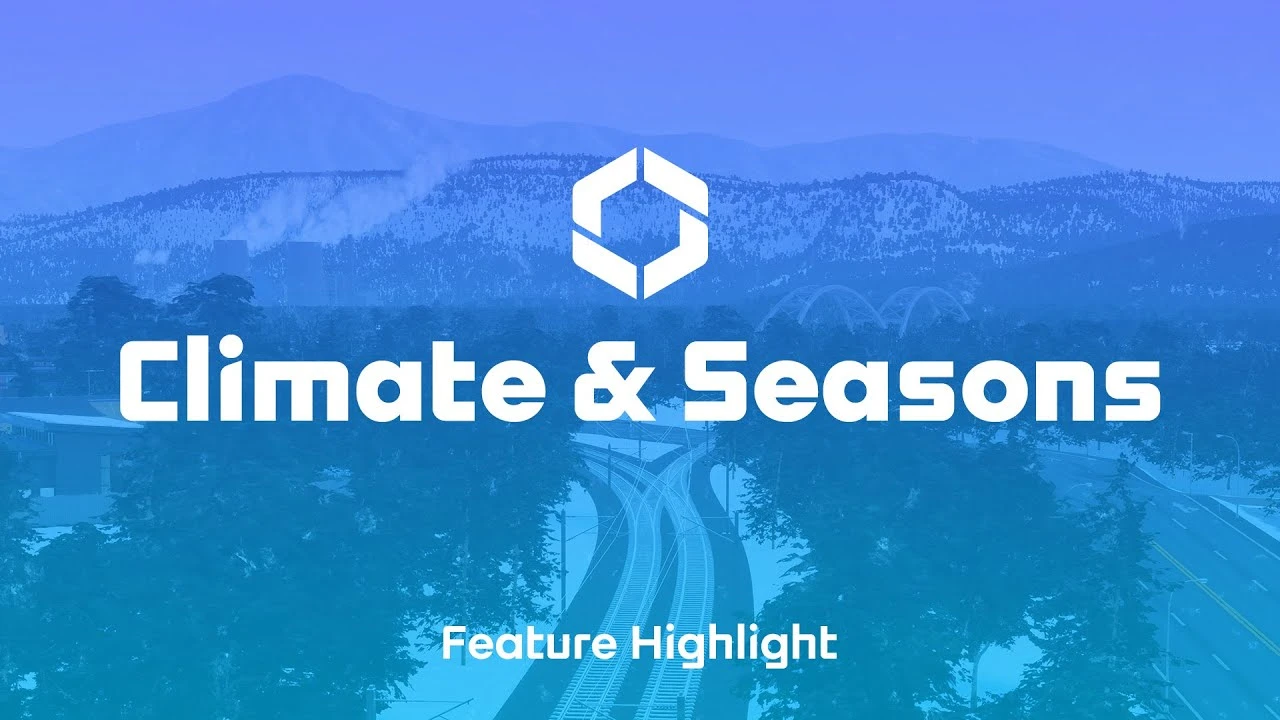 Climate & Seasons

Feature Highlight